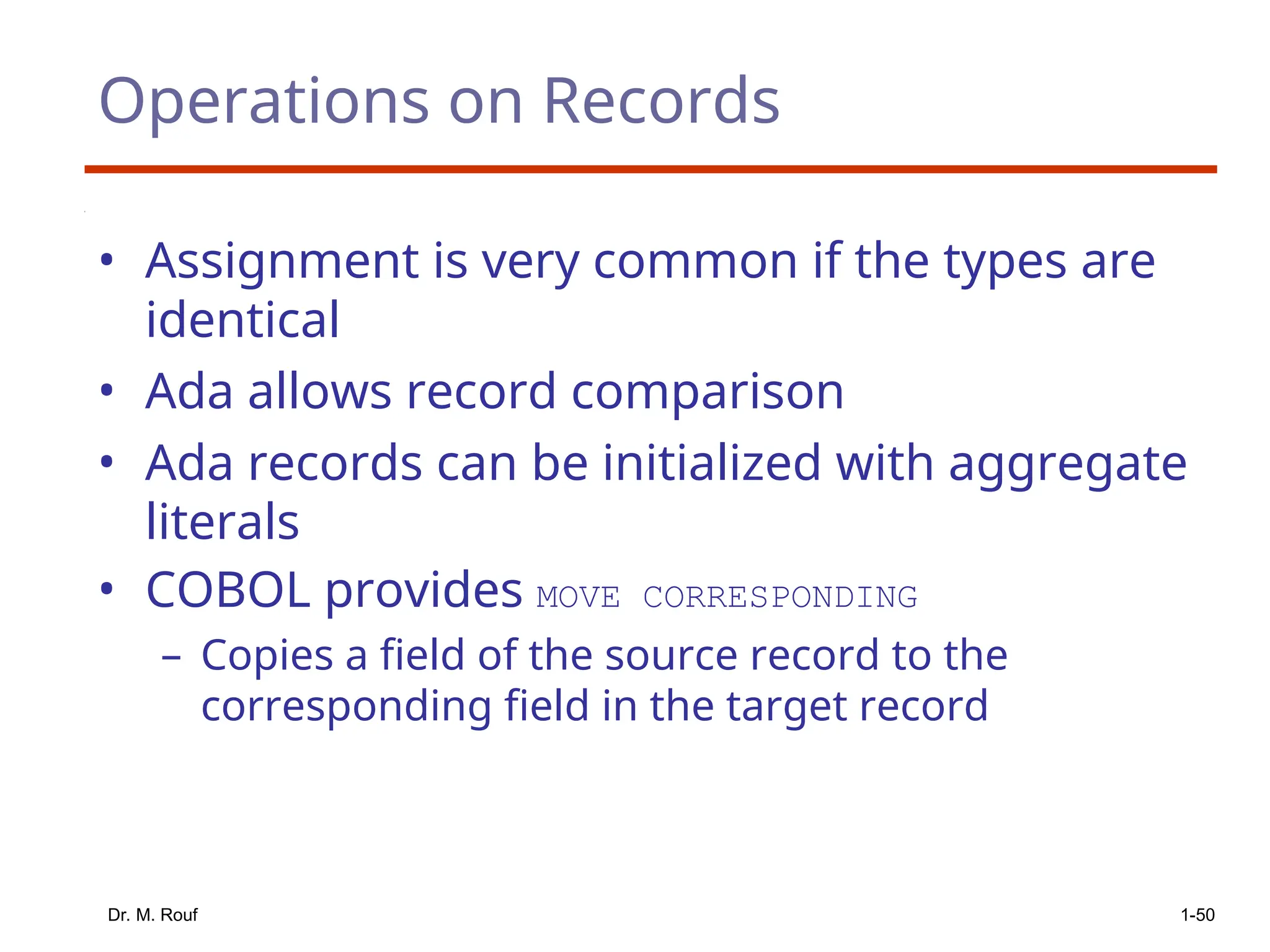 Operations on Records

• Assignment is very common if the types are identical
• Ada allows record comparison
• Ada records can be initialized with aggregate literals
• COBOL provides MOVE CORRESPONDING
  – Copies a field of the source record to the corresponding field in the target record

Dr. M. Rouf

1-50